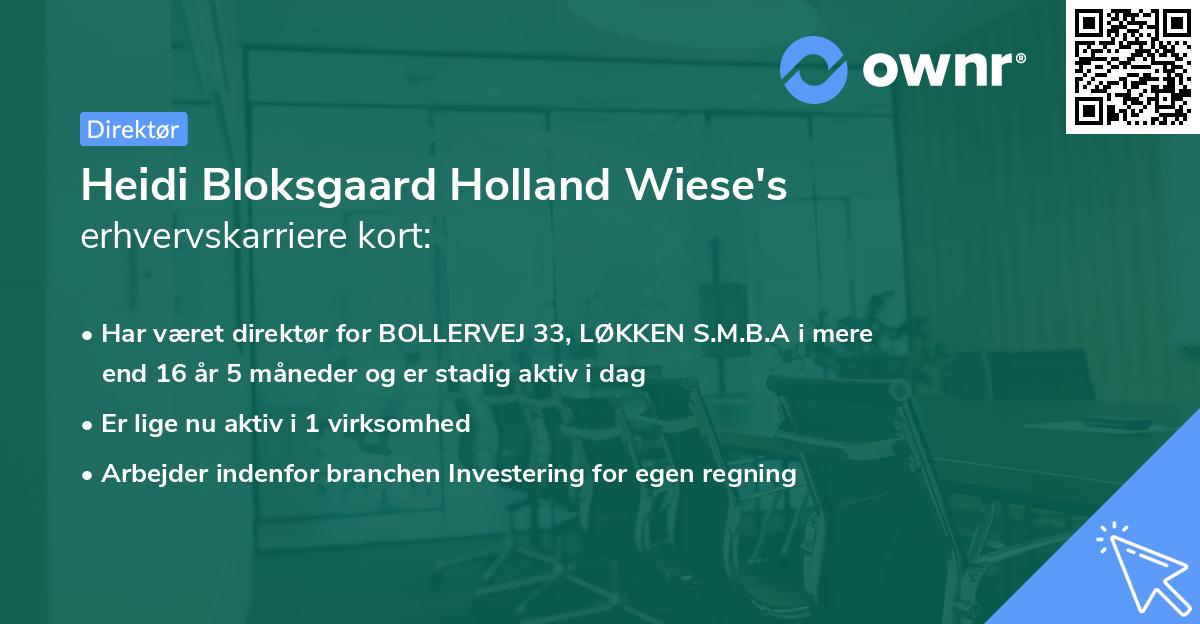 ownr®

Direktør

Heidi Bloksgaard Holland Wiese's
erhvervskarriere kort:

• Har været direktør for BOLLERVEJ 33, LØKKEN S.M.B.A i mere end 16 år 5 måneder og er stadig aktiv i dag

• Er lige nu aktiv i 1 virksomhed

• Arbejder indenfor branchen Investering for egen regning